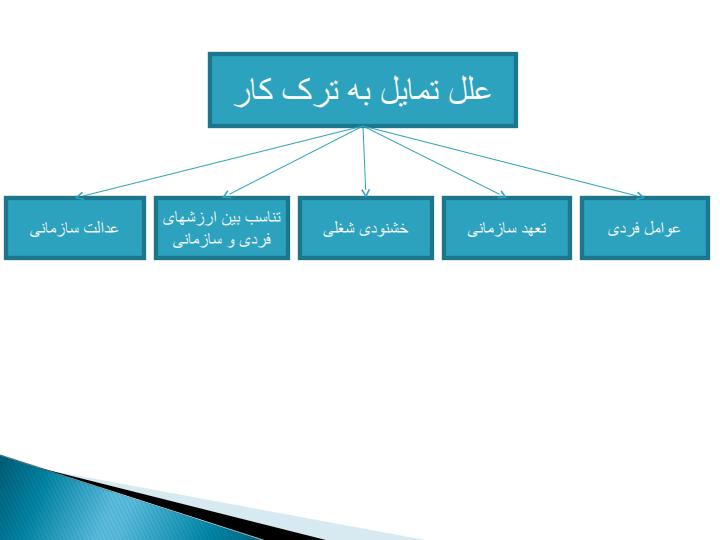 علل تمایل به ترک کار

عوامل فردی

تعهد سازمانی

خشنودی شغلی

تناسب بین ارزشهای فردی و سازمانی

عدالت سازمانی